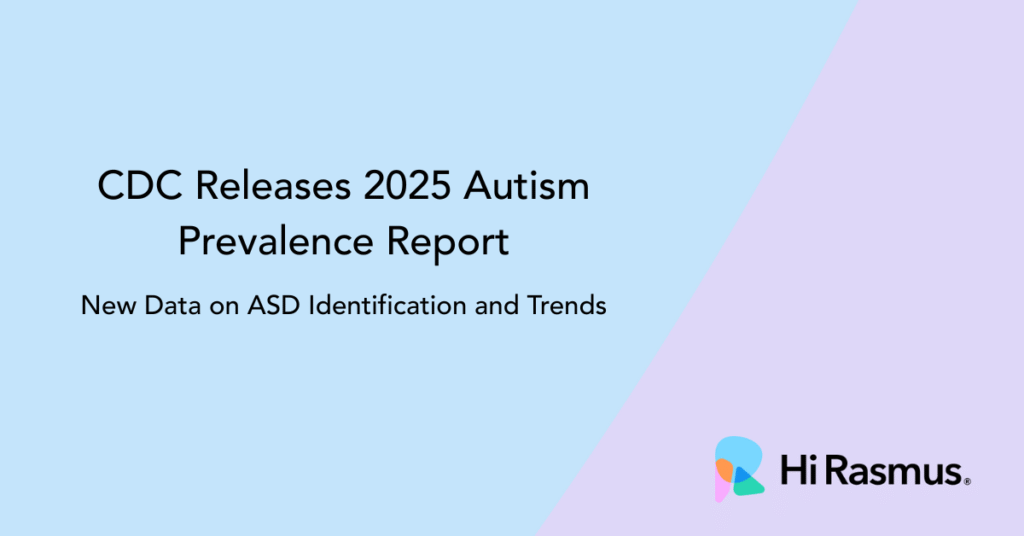 CDC Releases 2025 Autism Prevalence Report

New Data on ASD Identification and Trends

Hi Rasmus®